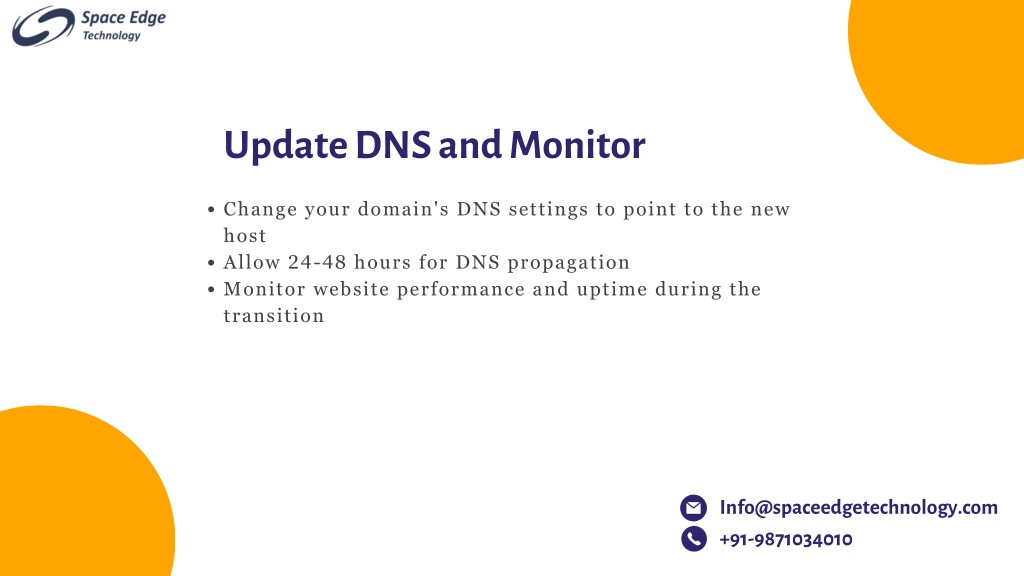 Space Edge
Technology

Update DNS and Monitor

• Change your domain's DNS settings to point to the new host
• Allow 24-48 hours for DNS propagation
• Monitor website performance and uptime during the transition

Info@spaceedgetechnology.com
+91-9871034010